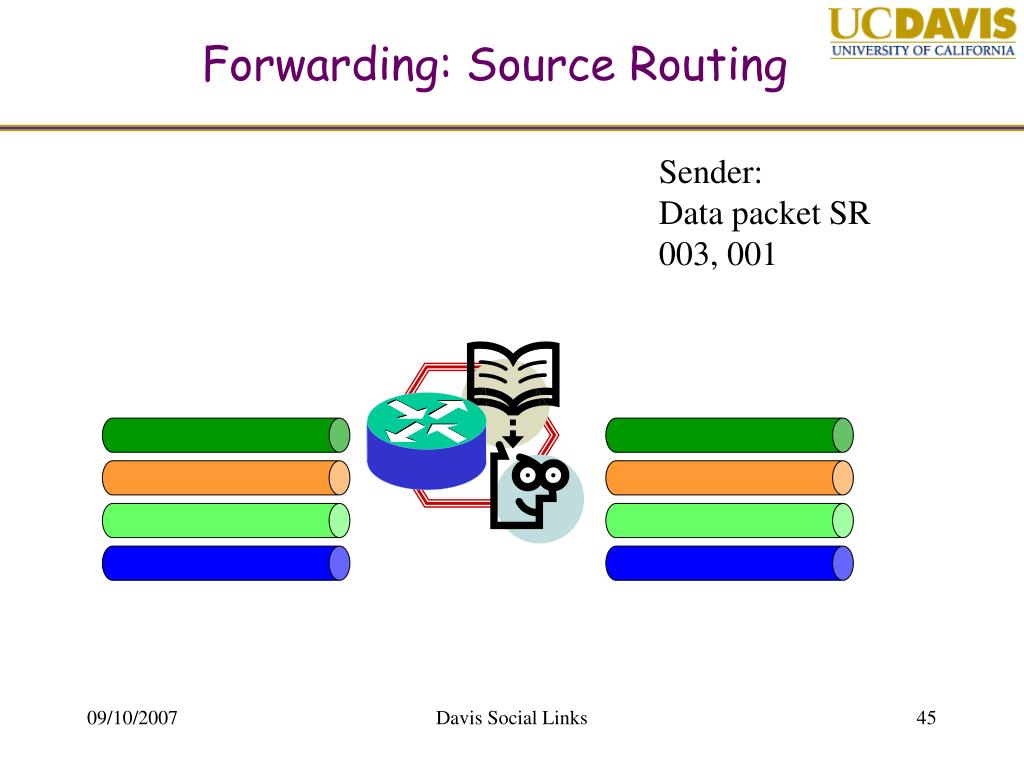 Forwarding: Source Routing

UCDAVIS
UNIVERSITY OF CALIFORNIA

Sender:
Data packet SR
003, 001

09/10/2007

Davis Social Links

45